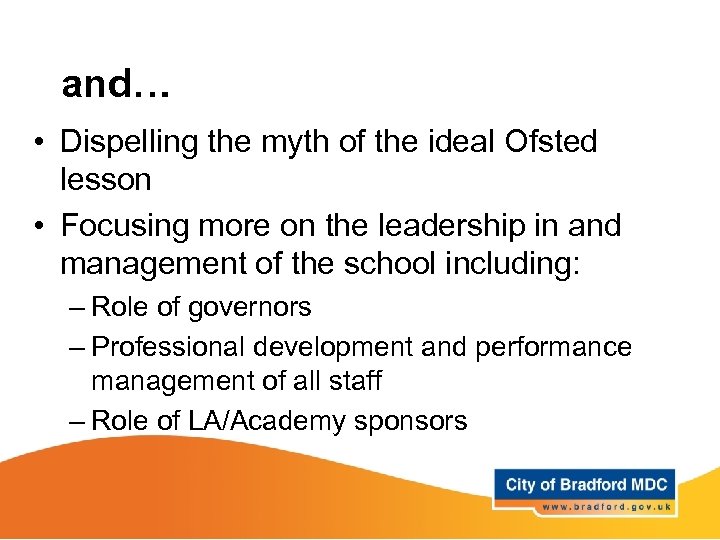 and…

• Dispelling the myth of the ideal Ofsted lesson
• Focusing more on the leadership in and management of the school including:
– Role of governors
– Professional development and performance management of all staff
– Role of LA/Academy sponsors

City of Bradford MDC
www.bradford.gov.uk